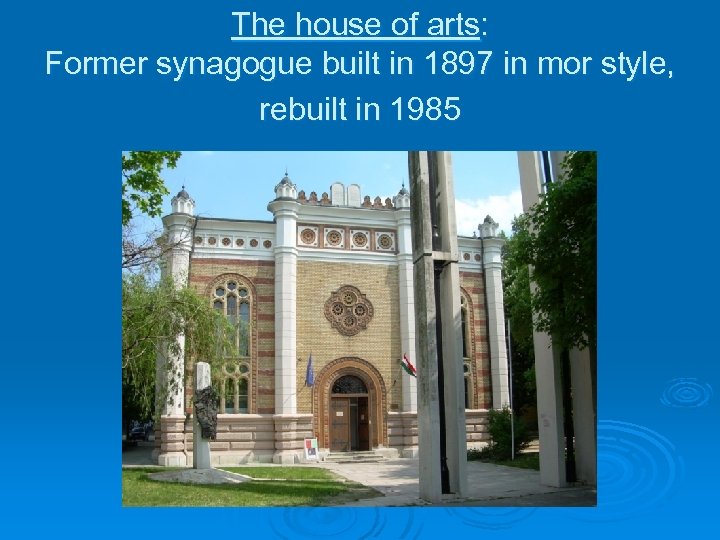 The house of arts:
Former synagogue built in 1897 in mor style, rebuilt in 1985